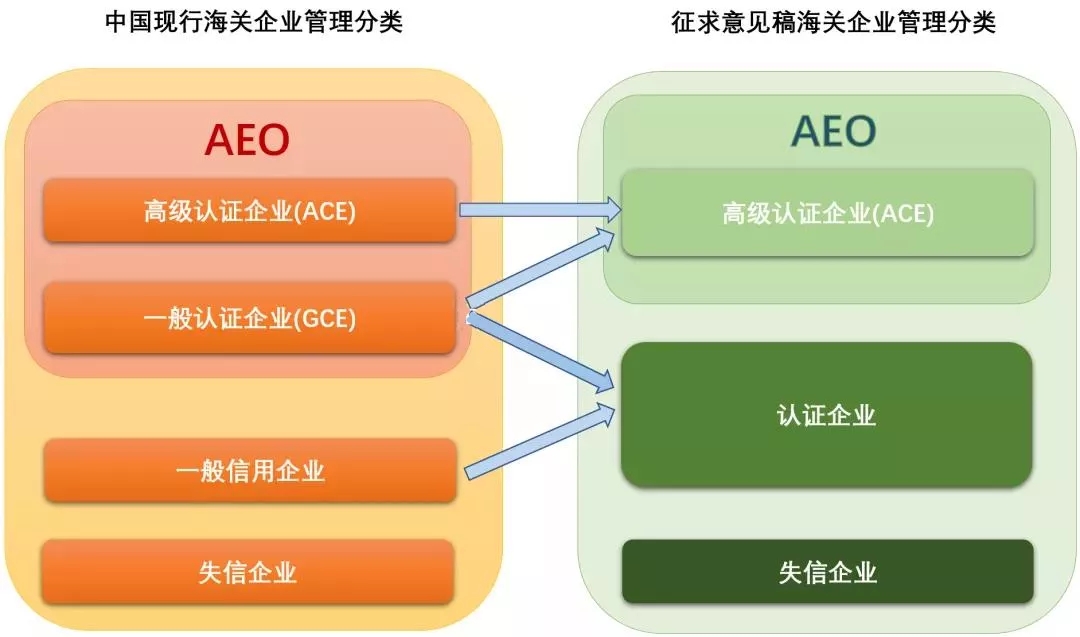 中国现行海关企业管理分类

AEO

高级认证企业(ACE)

一般认证企业(GCE)

一般信用企业

失信企业

征求意见稿海关企业管理分类

AEO

高级认证企业(ACE)

认证企业

失信企业